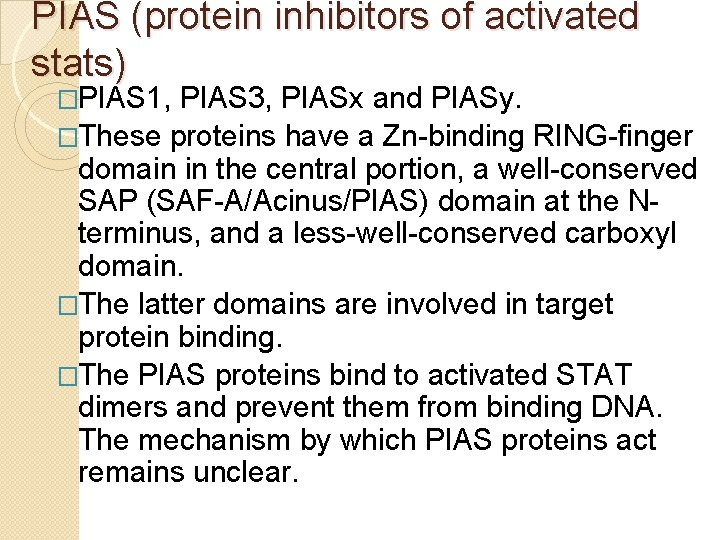 PIAS (protein inhibitors of activated stats)

□PIAS1, PIAS3, PIASx and PIASy.

□These proteins have a Zn-binding RING-finger domain in the central portion, a well-conserved SAP (SAF-A/Acinus/PIAS) domain at the N-terminus, and a less-well-conserved carboxyl domain.

□The latter domains are involved in target protein binding.

□The PIAS proteins bind to activated STAT dimers and prevent them from binding DNA. The mechanism by which PIAS proteins act remains unclear.